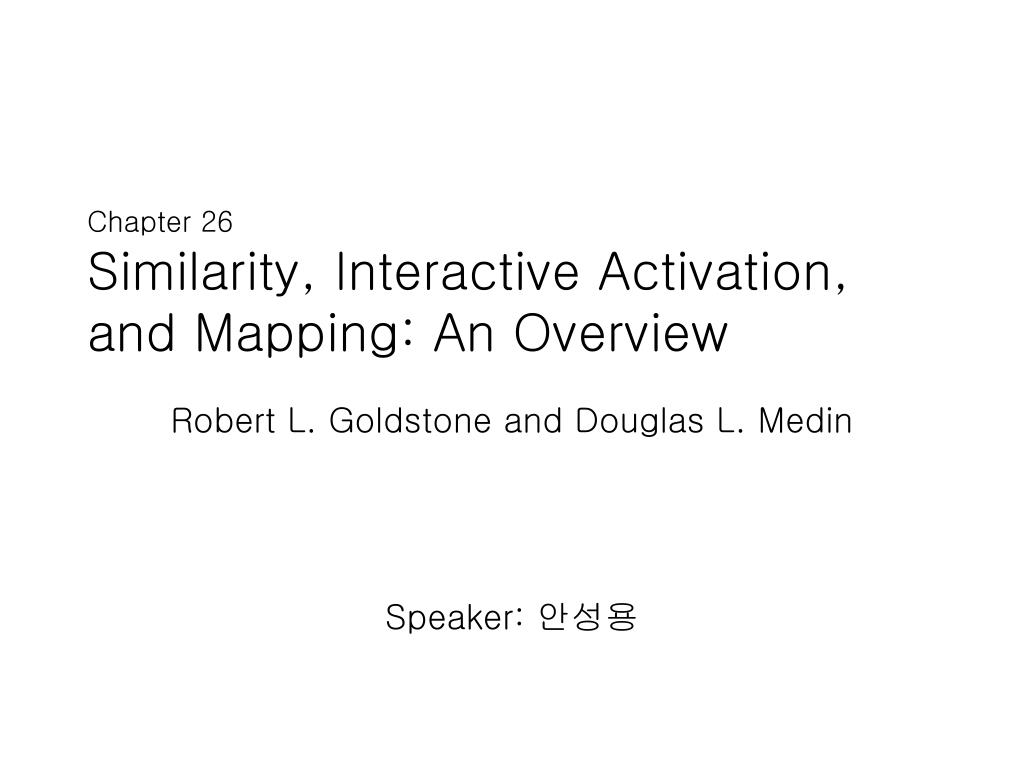 Chapter 26
Similarity, Interactive Activation, and Mapping: An Overview

Robert L. Goldstone and Douglas L. Medin

Speaker: 안성용